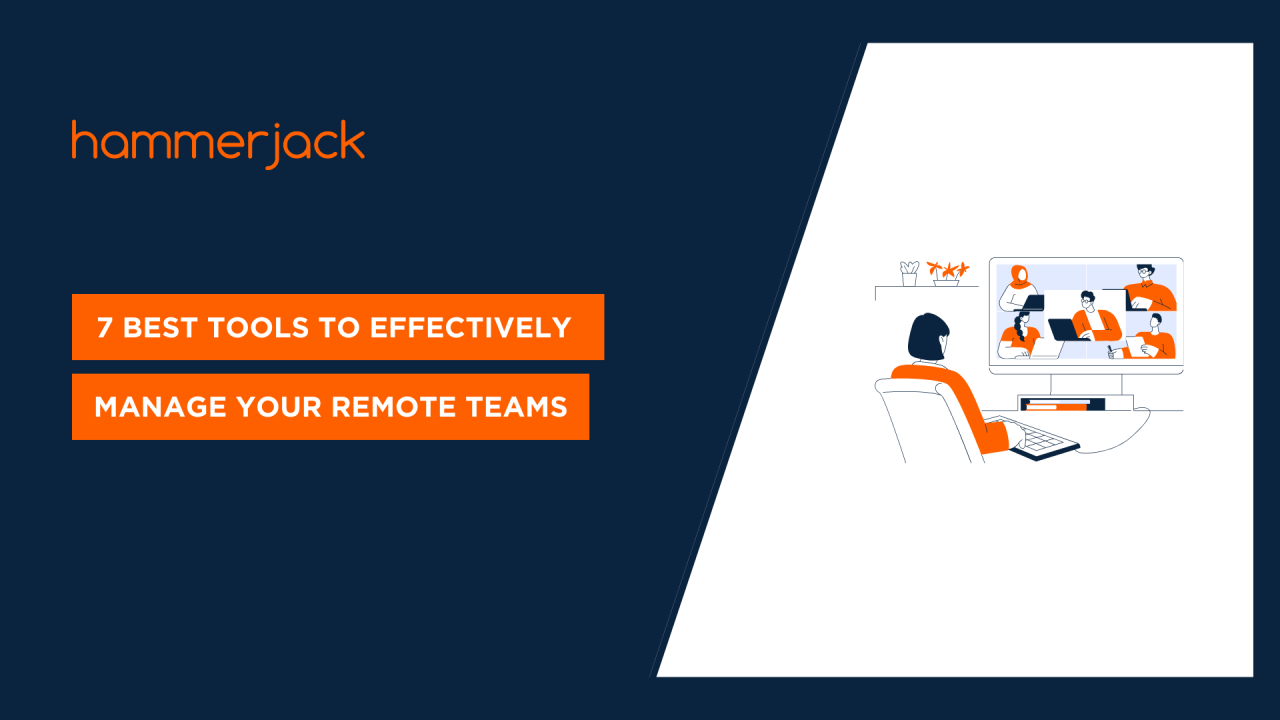 hammerjack

7 BEST TOOLS TO EFFECTIVELY

MANAGE YOUR REMOTE TEAMS